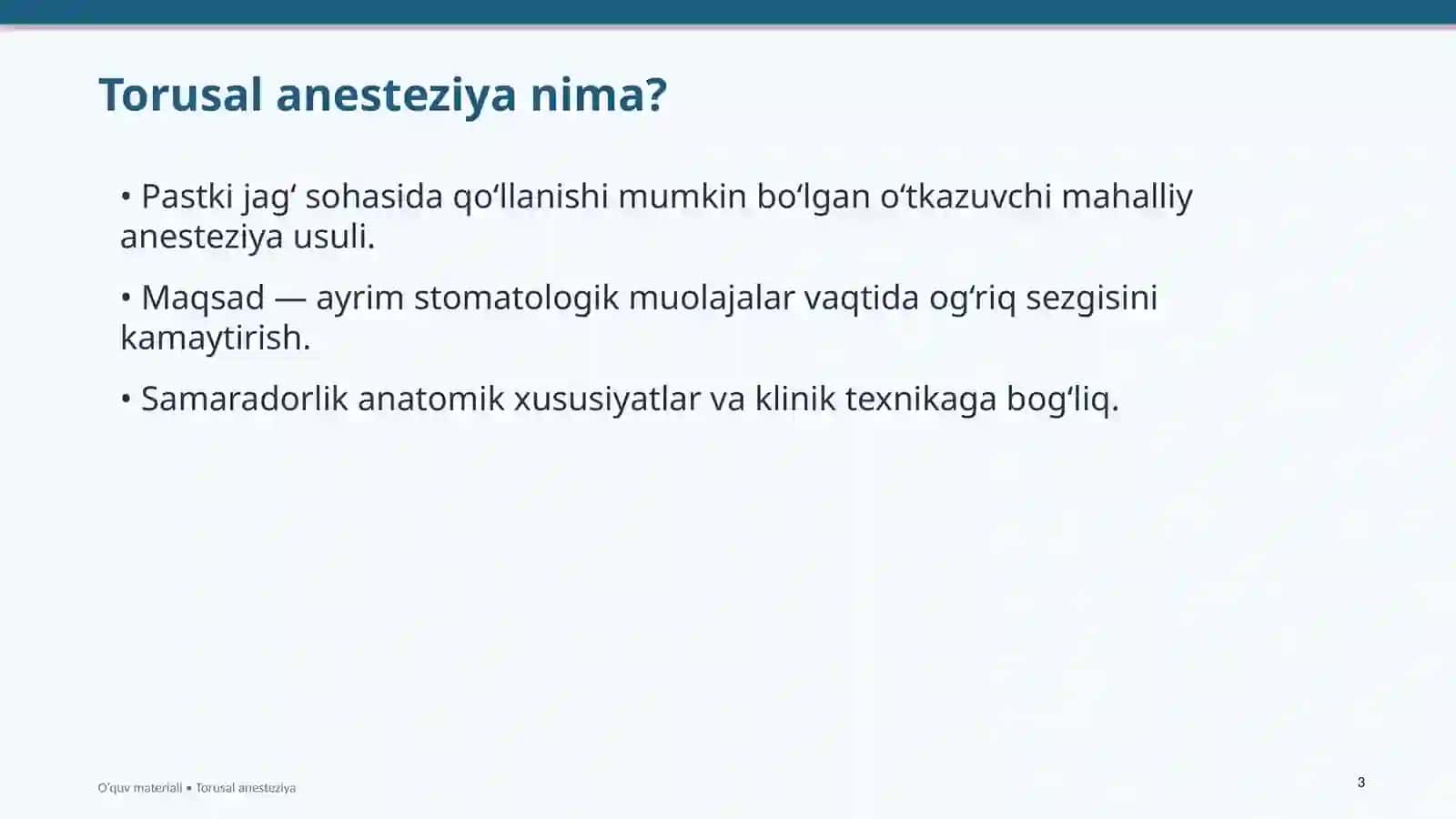 Torusal anesteziya nima?

• Pastki jag' sohasida qo'llanishi mumkin bo'lgan o'tkazuvchi mahalliy anesteziya usuli.

• Maqsad — ayrim stomatologik muolajalar vaqtida og'riq sezgisini kamaytirish.

• Samaradorlik anatomik xususiyatlar va klinik texnikaga bog'liq.

O'quv materiali • Torusal anesteziya

3